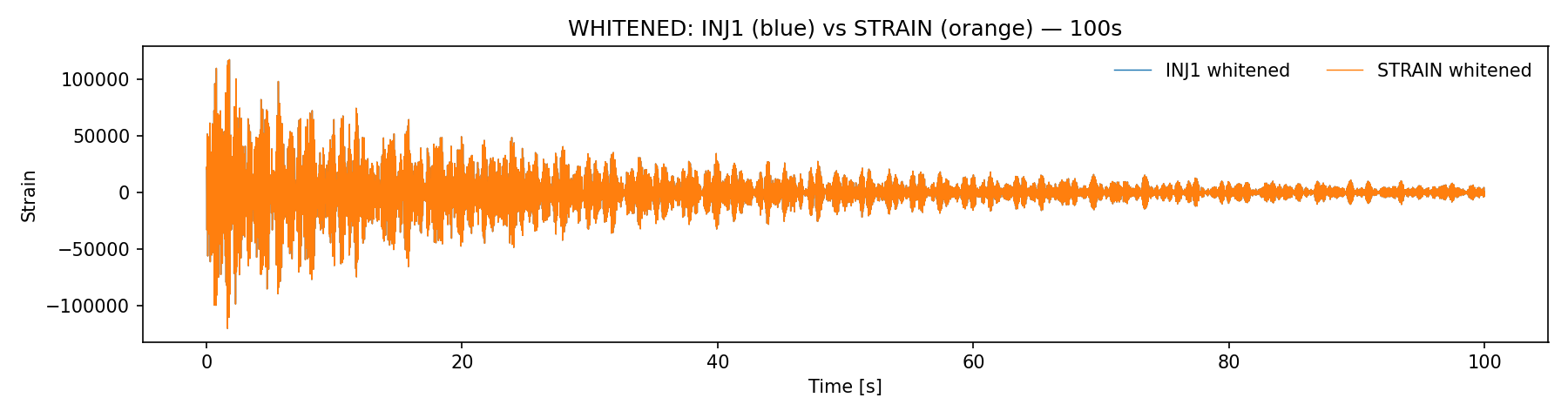 WHITENED: INJ1 (blue) vs STRAIN (orange) — 100s

INJ1 whitened
STRAIN whitened

Strain

100000
50000
0
−50000
−100000

0
20
40
60
80
100

Time [s]